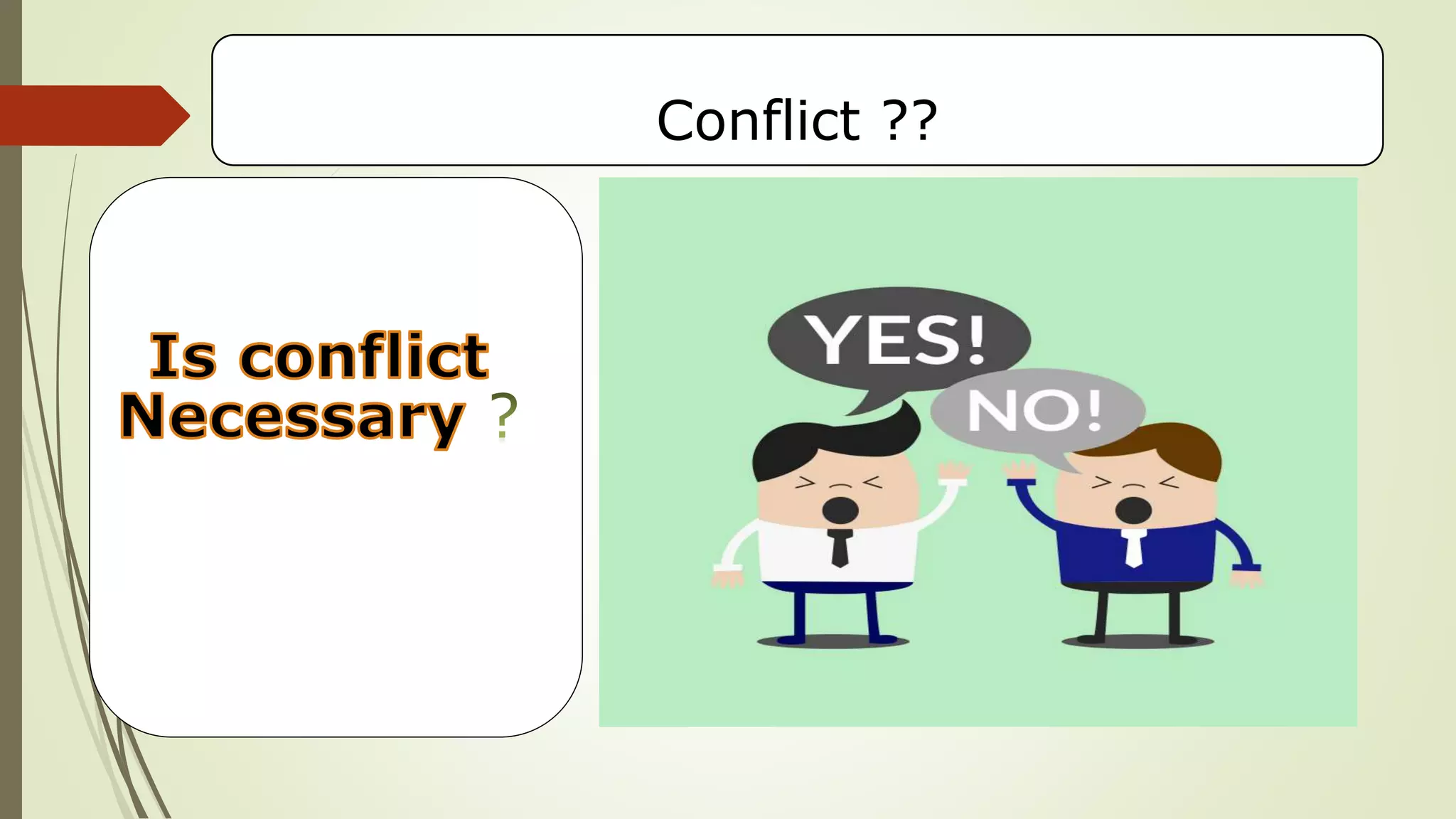 Conflict ??

Is conflict Necessary ?

YES!

NO!